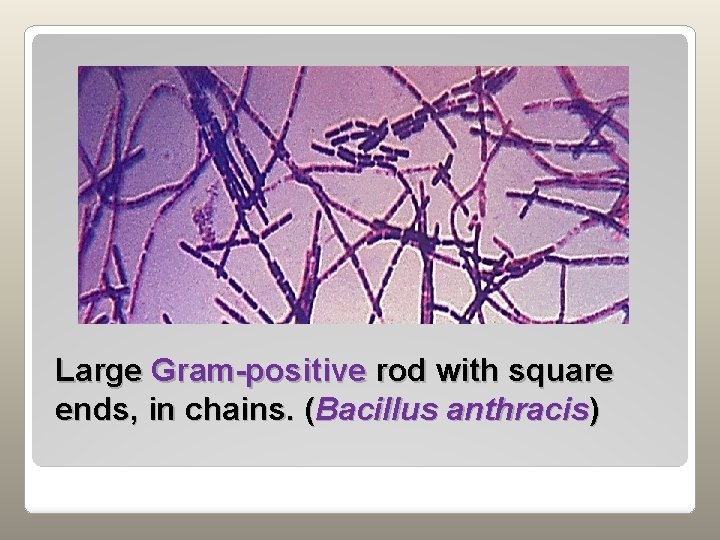 Large Gram-positive rod with square ends, in chains. (Bacillus anthracis)